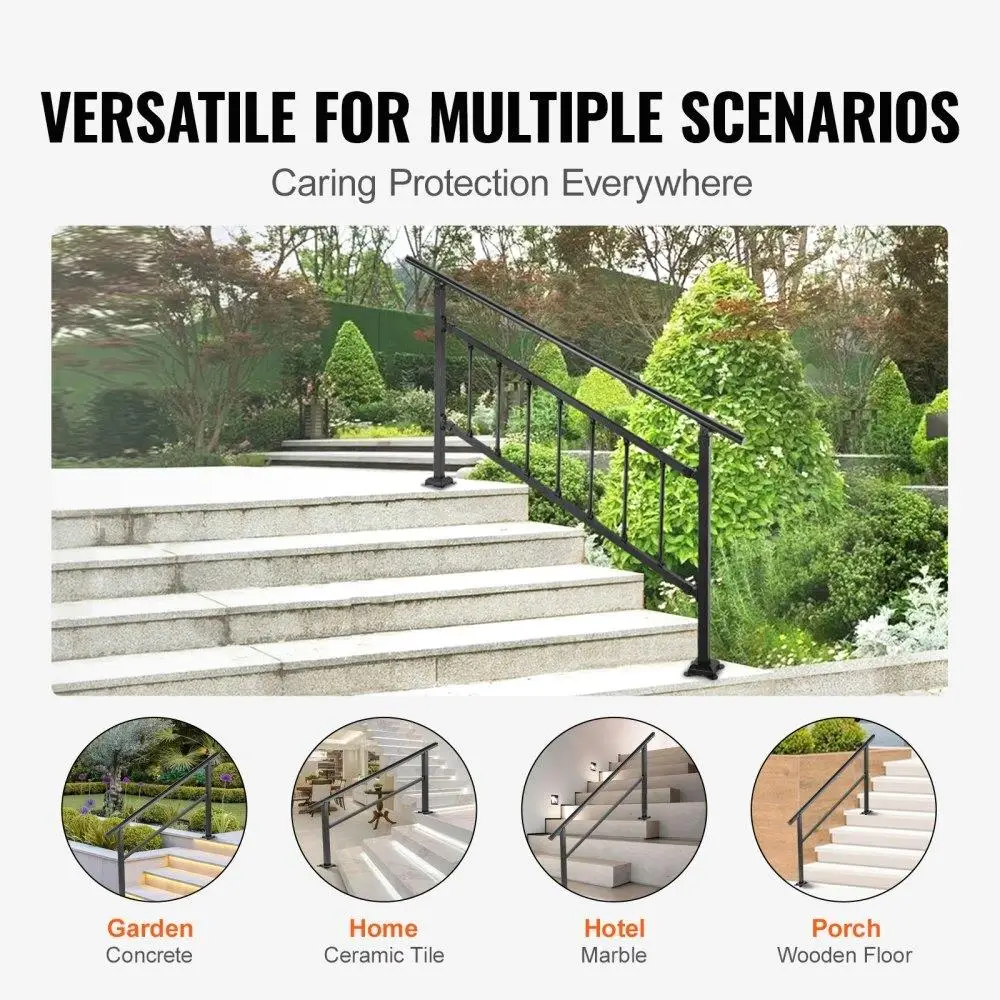 VERSATILE FOR MULTIPLE SCENARIOS
Caring Protection Everywhere

Garden
Concrete

Home
Ceramic Tile

Hotel
Marble

Porch
Wooden Floor